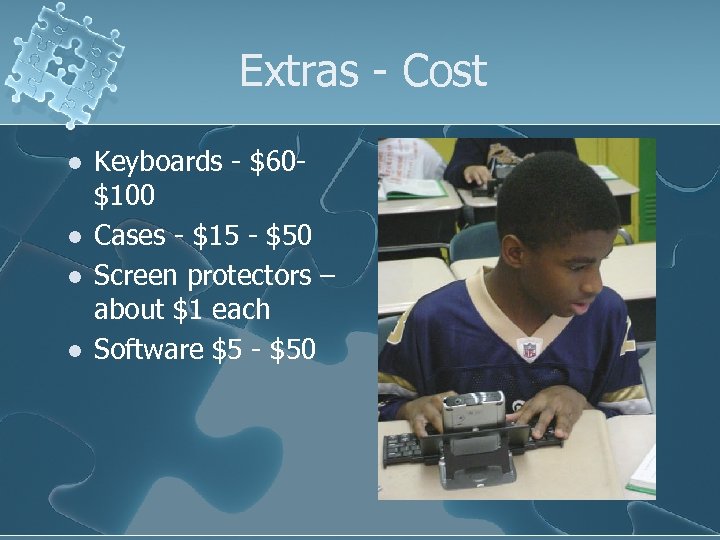 Extras - Cost

- Keyboards - \$60-\$100
- Cases - \$15 - \$50
- Screen protectors – about \$1 each
- Software \$5 - \$50